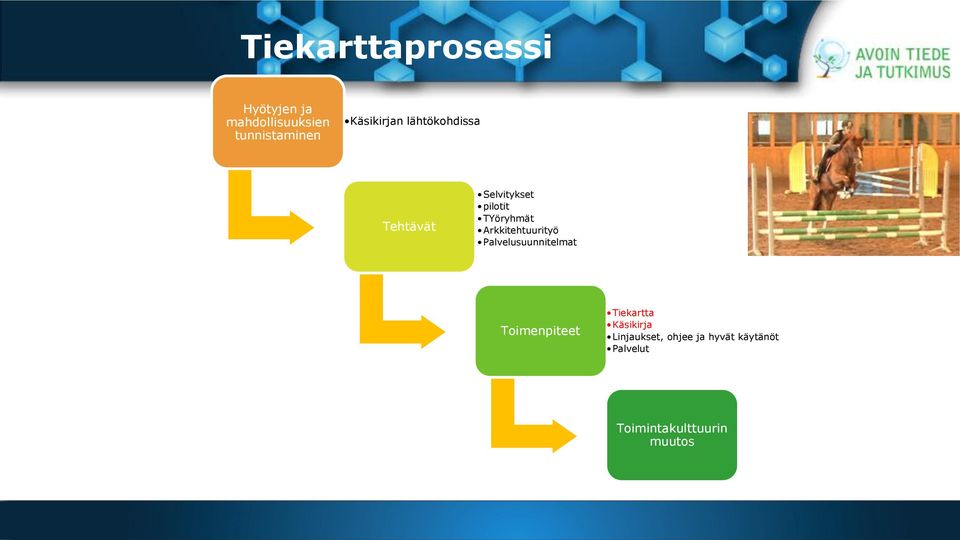 Tiekarttaprosessi

AVOIN TIEDE JA TUTKIMUS

Hyötyjen ja mahdollisuuksien tunnistaminen

•Käsikirjan lähtökohdissa

Tehtävät

•Selvitykset
•pilotit
•TYöryhmät
•Arkkitehtuurityö
•Palvelusuunnitelmat

Toimenpiteet

•Tiekartta
•Käsikirja
•Linjaukset, ohjee ja hyvät käytänöt
•Palvelut

Toimintakulttuurin muutos